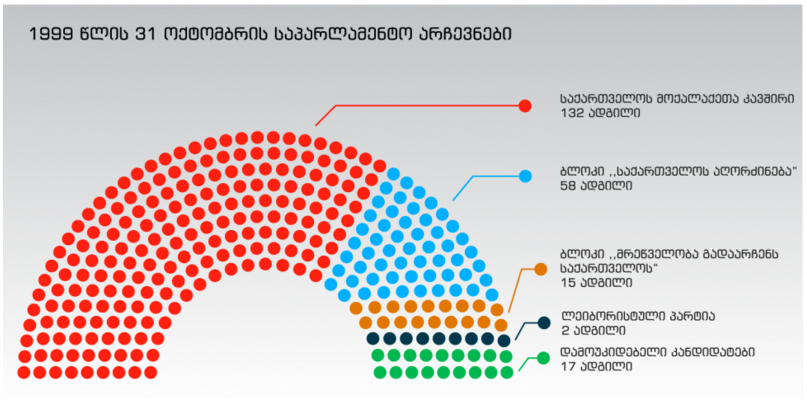 1999 წლის 31 ოქტომბრის საპარლამენტო არჩევნები

საქართველოს მოქალაქეთა კავშირი
132 ადგილი

ბლოკი ,,საქართველოს აღორძინება"
58 ადგილი

ბლოკი ,,მრეწველობა გადაარჩენს საქართველოს"
15 ადგილი

ლეიბორისტული პარტია
2 ადგილი

დამოუკიდებელი კანდიდატები
17 ადგილი